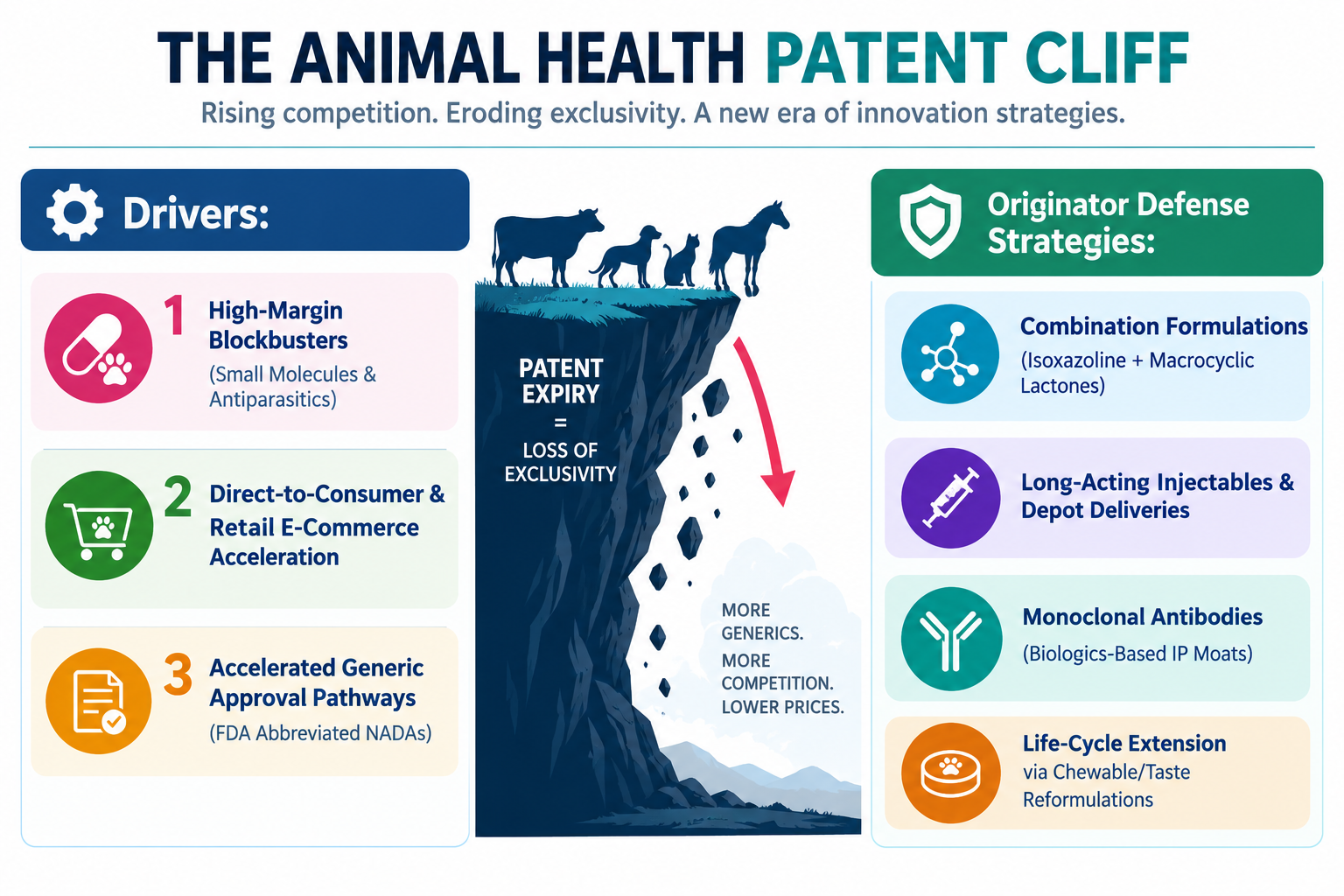 THE ANIMAL HEALTH PATENT CLIFF

Rising competition. Eroding exclusivity. A new era of innovation strategies.

Drivers:

1 High-Margin Blockbusters
(Small Molecules & Antiparasitics)

2 Direct-to-Consumer & Retail E-Commerce Acceleration

3 Accelerated Generic Approval Pathways
(FDA Abbreviated NADAs)

PATENT EXPIRY
=
LOSS OF EXCLUSIVITY

MORE GENERICS.
MORE COMPETITION.
LOWER PRICES.

Originator Defense Strategies:

Combination Formulations
(Isoxazoline + Macrocyclic Lactones)

Long-Acting Injectables & Depot Deliveries

Monoclonal Antibodies
(Biologics-Based IP Moats)

Life-Cycle Extension via Chewable/Taste Reformulations